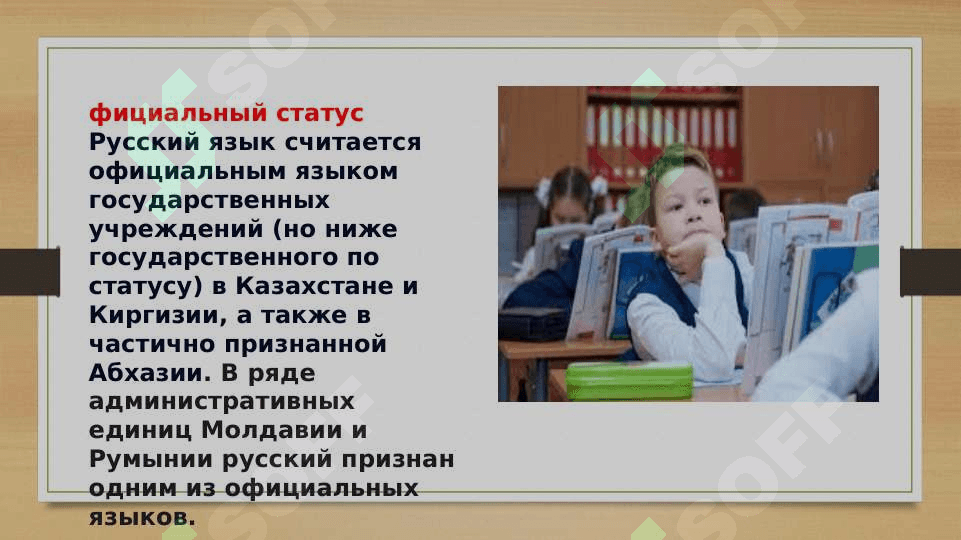 фициальный статус
Русский язык считается официальным языком государственных учреждений (но ниже государственного по статусу) в Казахстане и Киргизии, а также в частично признанной Абхазии. В ряде административных единиц Молдавии и Румынии русский признан одним из официальных языков.